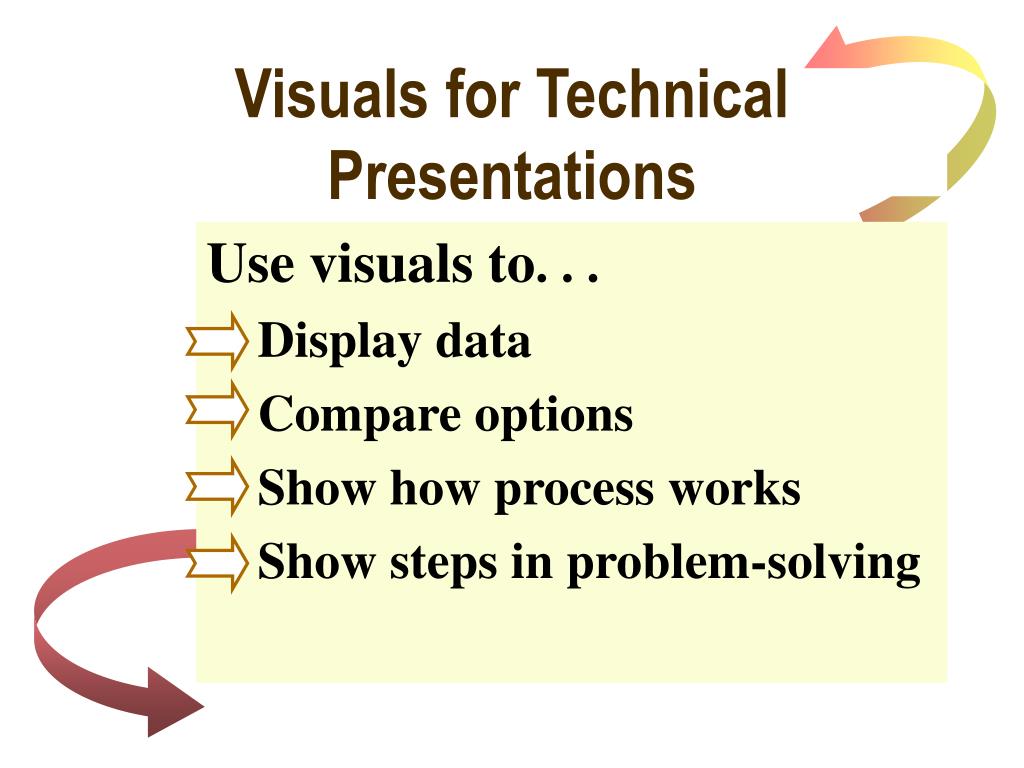 Visuals for Technical Presentations

Use visuals to. . .

Display data

Compare options

Show how process works

Show steps in problem-solving